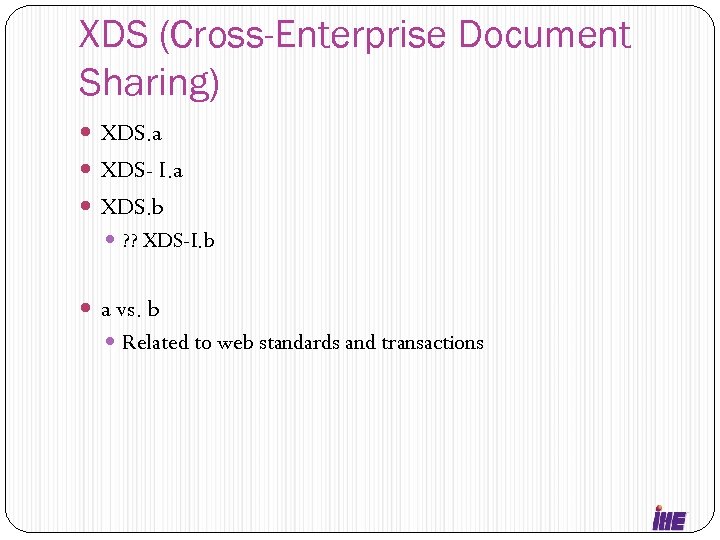 XDS (Cross-Enterprise Document Sharing)

- XDS.a
- XDS- I.a
- XDS.b
  - ?? XDS-I.b

- a vs. b
  - Related to web standards and transactions

IHE